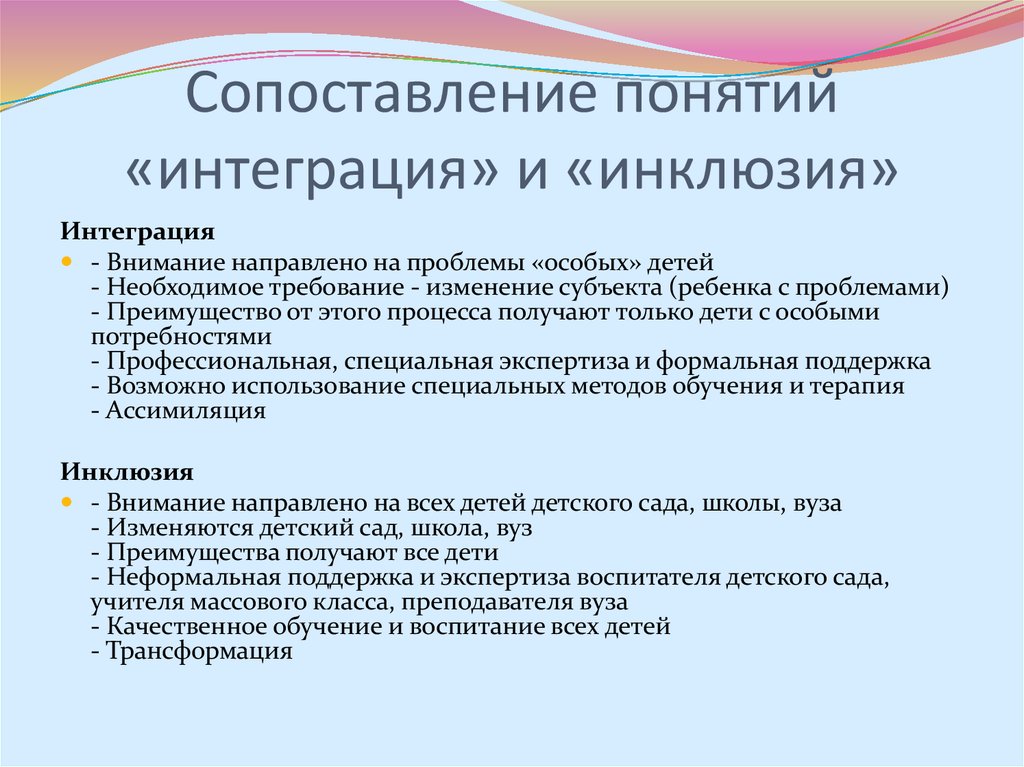 Сопоставление понятий «интеграция» и «инклюзия»

Интеграция

- Внимание направлено на проблемы «особых» детей
- Необходимое требование - изменение субъекта (ребенка с проблемами)
- Преимущество от этого процесса получают только дети с особыми потребностями
- Профессиональная, специальная экспертиза и формальная поддержка
- Возможно использование специальных методов обучения и терапия
- Ассимиляция

Инклюзия

- Внимание направлено на всех детей детского сада, школы, вуза
- Изменяются детский сад, школа, вуз
- Преимущества получают все дети
- Неформальная поддержка и экспертиза воспитателя детского сада, учителя массового класса, преподавателя вуза
- Качественное обучение и воспитание всех детей
- Трансформация